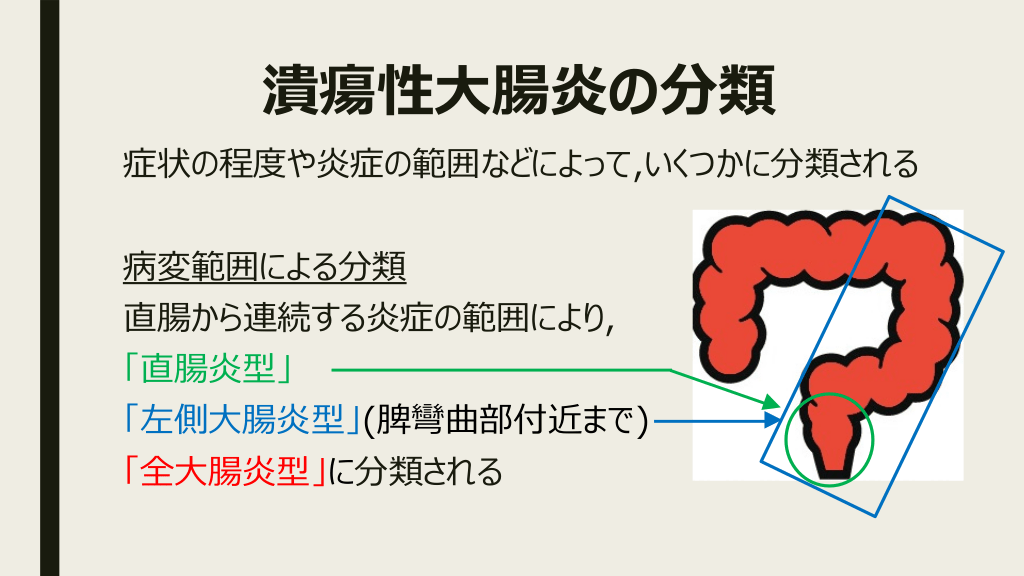 潰瘍性大腸炎の分類

症状の程度や炎症の範囲などによって,いくつかに分類される

病変範囲による分類
直腸から連続する炎症の範囲により,
「直腸炎型」
「左側大腸炎型」(脾彎曲部付近まで)
「全大腸炎型」に分類される